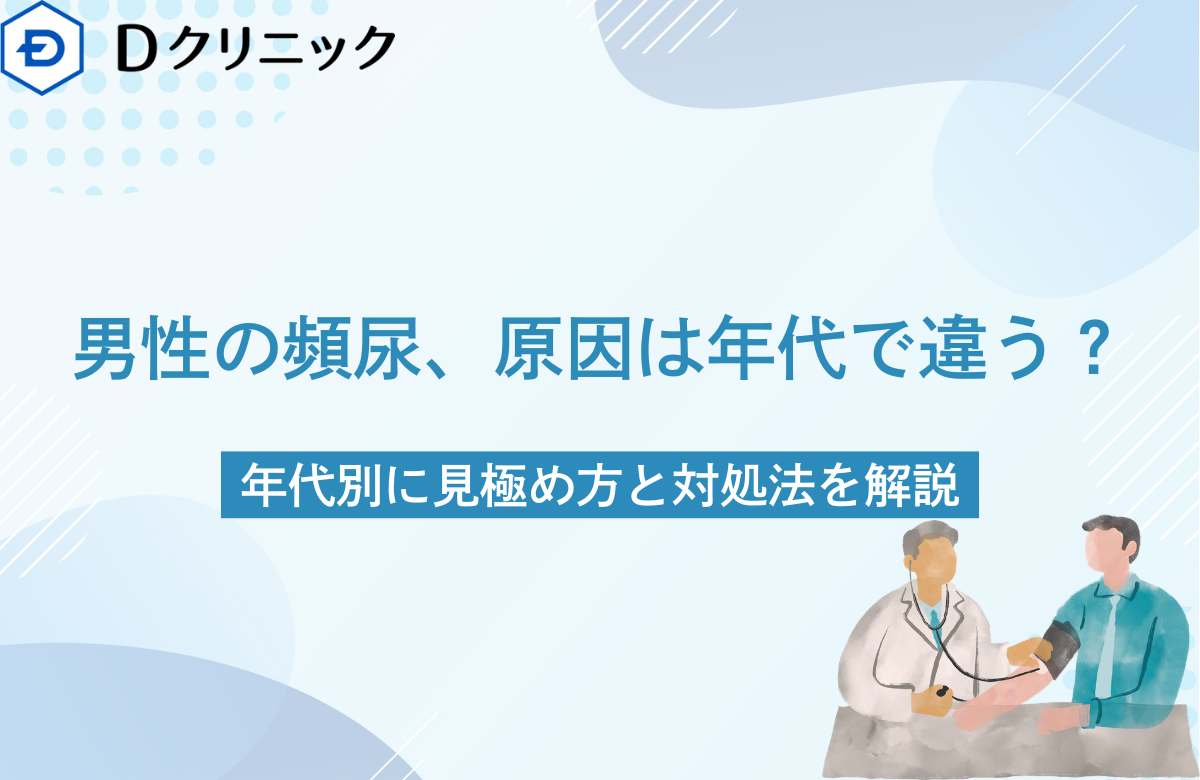 Dクリニック

男性の頻尿、原因は年代で違う？

年代別に見極め方と対処法を解説